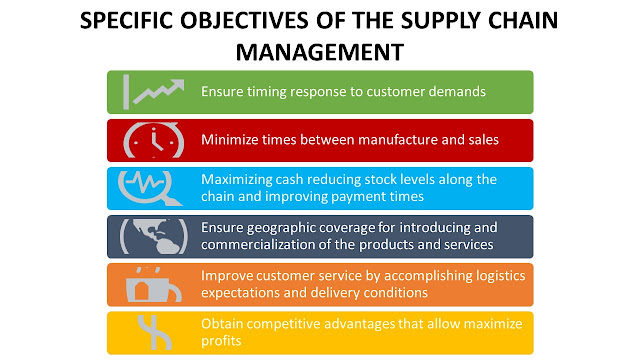 SPECIFIC OBJECTIVES OF THE SUPPLY CHAIN MANAGEMENT

Ensure timing response to customer demands

Minimize times between manufacture and sales

Maximizing cash reducing stock levels along the chain and improving payment times

Ensure geographic coverage for introducing and commercialization of the products and services

Improve customer service by accomplishing logistics expectations and delivery conditions

Obtain competitive advantages that allow maximize profits